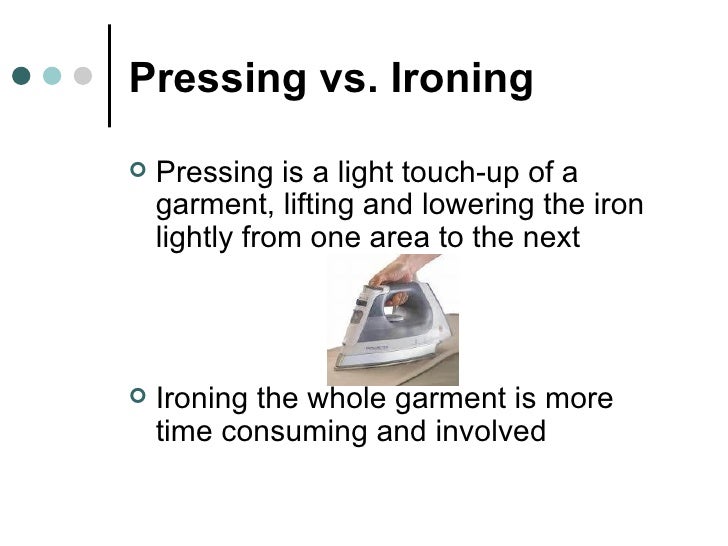 Pressing vs. Ironing

Pressing is a light touch-up of a garment, lifting and lowering the iron lightly from one area to the next

Ironing the whole garment is more time consuming and involved